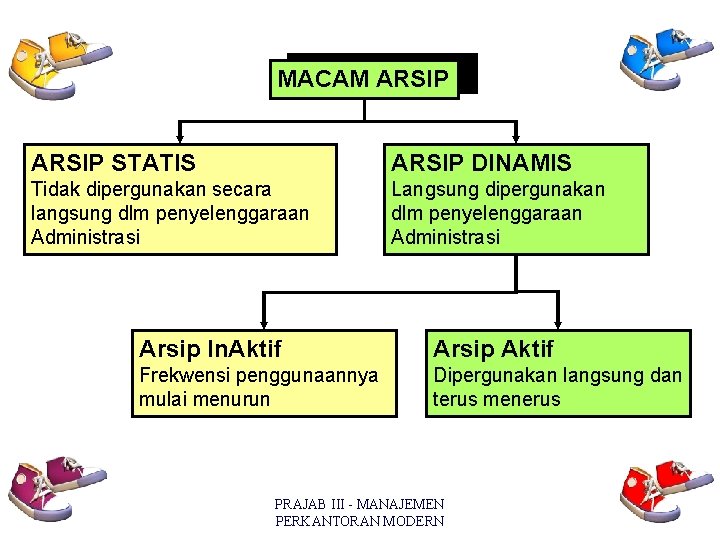 MACAM ARSIP

ARSIP STATIS
Tidak dipergunakan secara langsung dlm penyelenggaraan Administrasi

ARSIP DINAMIS
Langsung dipergunakan dlm penyelenggaraan Administrasi

Arsip InAktif
Frekwensi penggunaannya mulai menurun

Arsip Aktif
Dipergunakan langsung dan terus menerus

PRAJAB III - MANAJEMEN PERKANTORAN MODERN